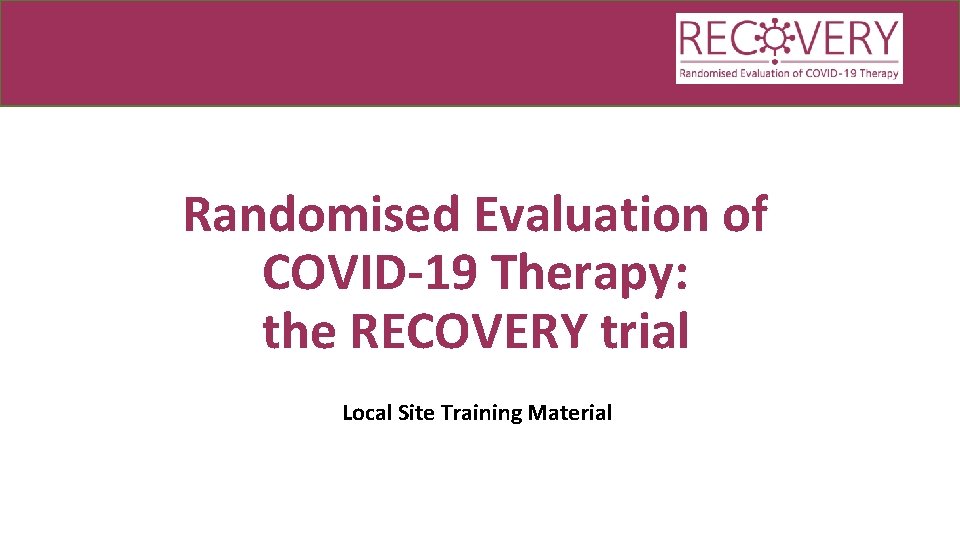 RECOVERY
Randomised Evaluation of COVID-19 Therapy

Randomised Evaluation of COVID-19 Therapy: the RECOVERY trial

Local Site Training Material